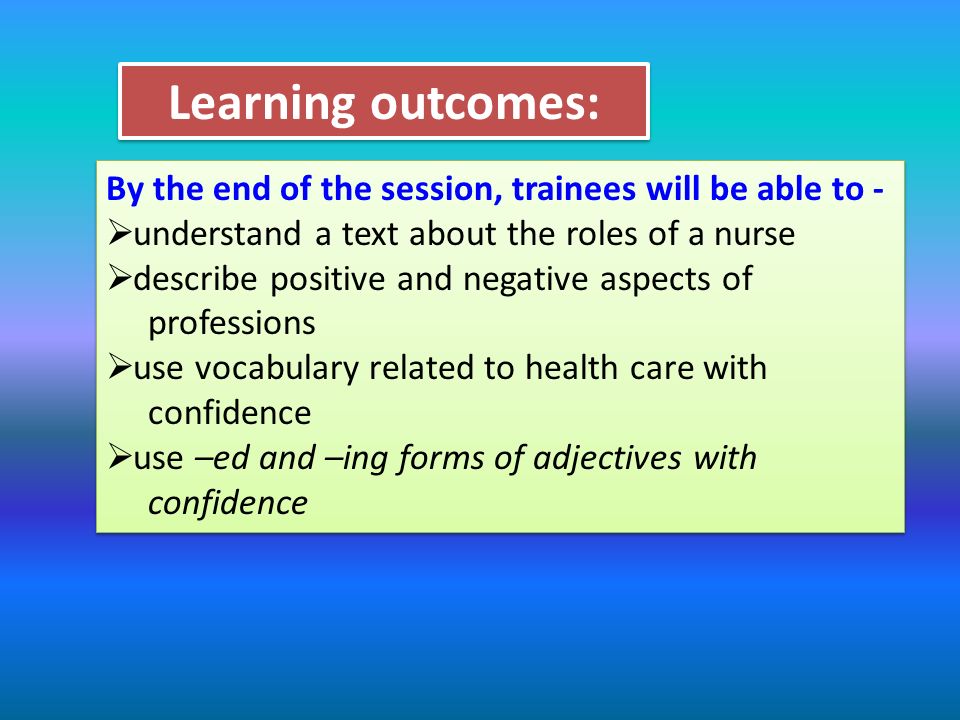 Learning outcomes:

By the end of the session, trainees will be able to -
➢understand a text about the roles of a nurse
➢describe positive and negative aspects of professions
➢use vocabulary related to health care with confidence
➢use –ed and –ing forms of adjectives with confidence